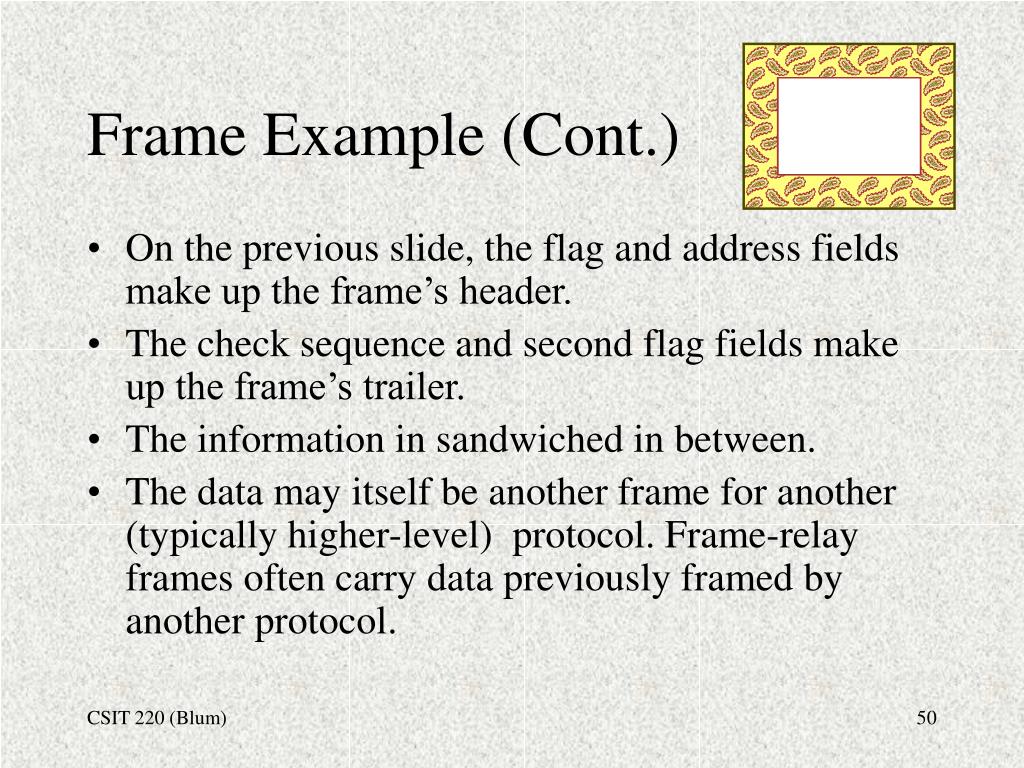 Frame Example (Cont.)

• On the previous slide, the flag and address fields make up the frame’s header.
• The check sequence and second flag fields make up the frame’s trailer.
• The information in sandwiched in between.
• The data may itself be another frame for another (typically higher-level) protocol. Frame-relay frames often carry data previously framed by another protocol.

CSIT 220 (Blum)

50